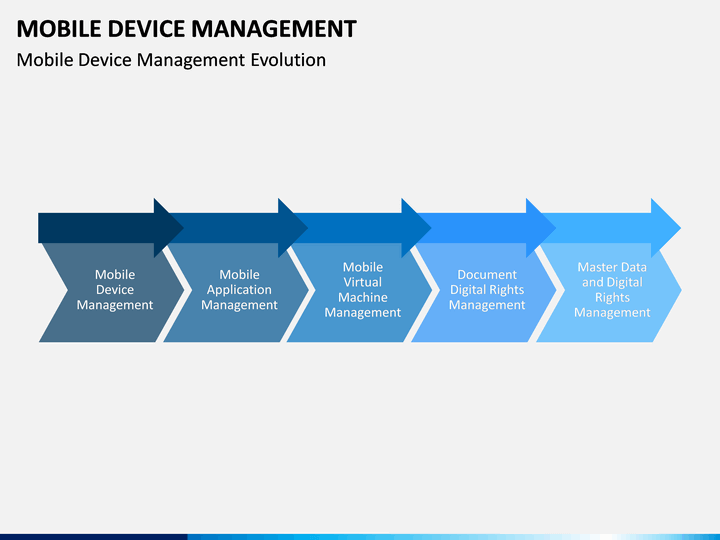 MOBILE DEVICE MANAGEMENT
Mobile Device Management Evolution

Mobile Device Management

Mobile Application Management

Mobile Virtual Machine Management

Document Digital Rights Management

Master Data and Digital Rights Management